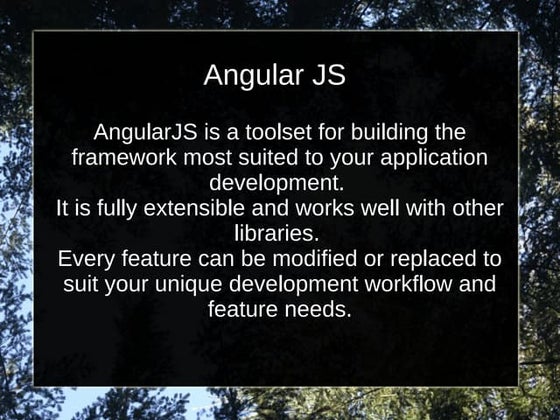 Angular JS

AngularJS is a toolset for building the framework most suited to your application development.
It is fully extensible and works well with other libraries.
Every feature can be modified or replaced to suit your unique development workflow and feature needs.